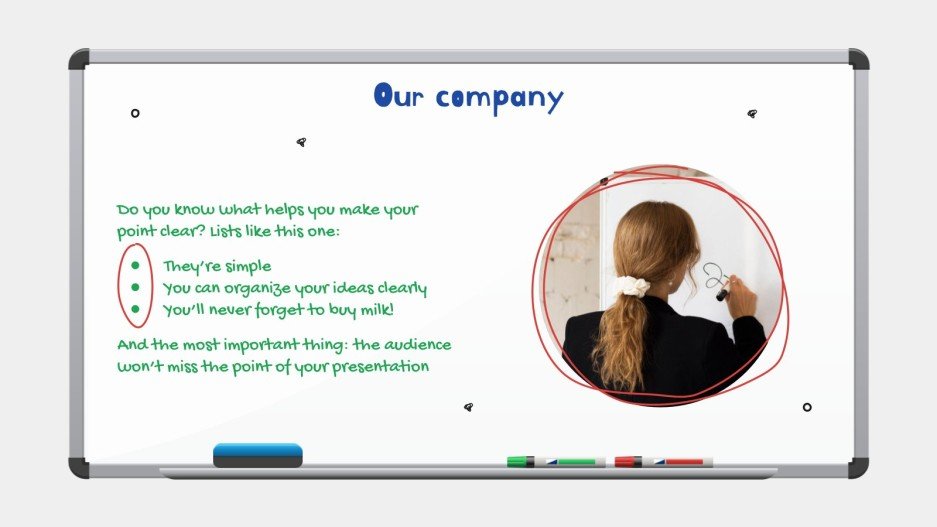 Our company

Do you know what helps you make your point clear? Lists like this one:

- They're simple
- You can organize your ideas clearly
- You'll never forget to buy milk!

And the most important thing: the audience won't miss the point of your presentation